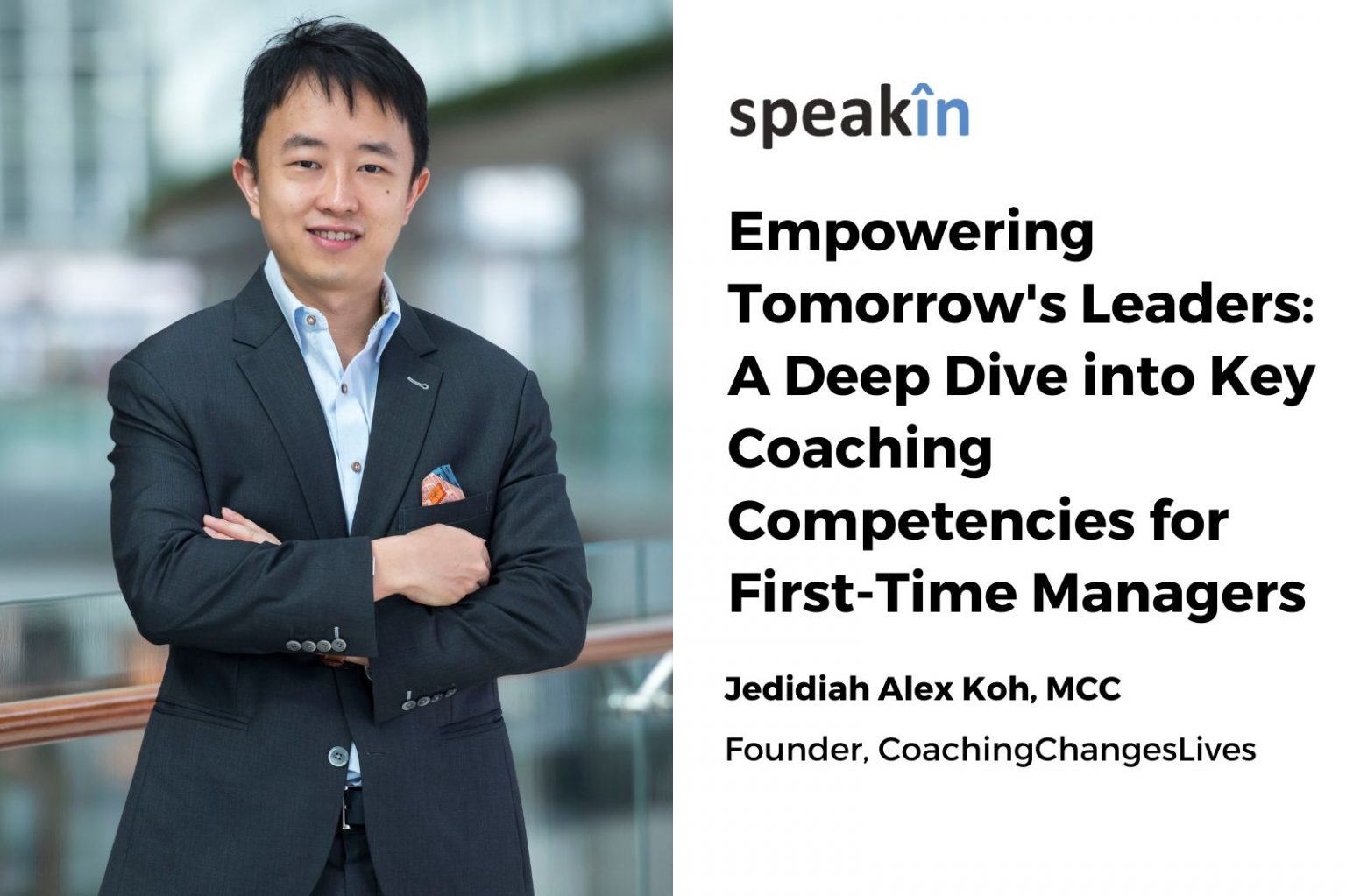 speakîn

Empowering Tomorrow's Leaders: A Deep Dive into Key Coaching Competencies for First-Time Managers

Jedidiah Alex Koh, MCC

Founder, CoachingChangesLives